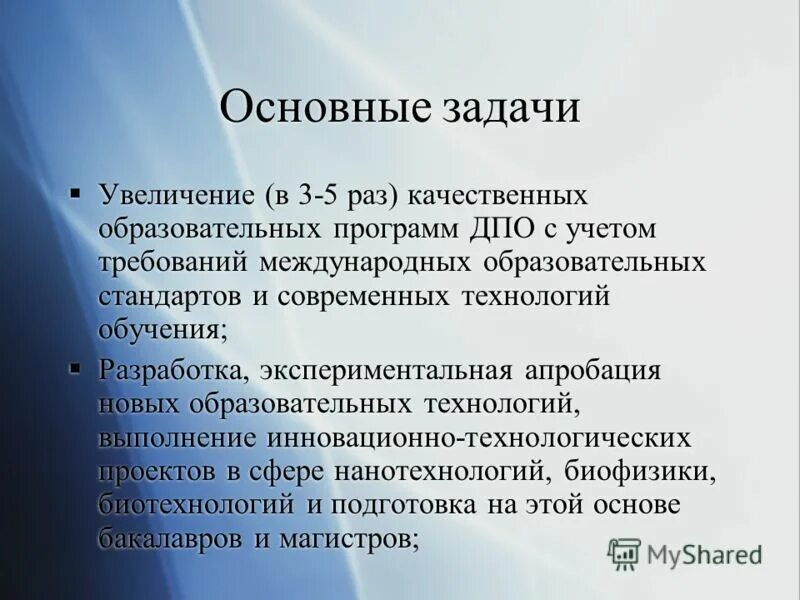 Основные задачи

▪ Увеличение (в 3-5 раз) качественных образовательных программ ДПО с учетом требований международных образовательных стандартов и современных технологий обучения;

▪ Разработка, экспериментальная апробация новых образовательных технологий, выполнение инновационно-технологических проектов в сфере нанотехнологий, биофизики, биотехнологий и подготовка на этой основе бакалавров и магистров;

MyShared